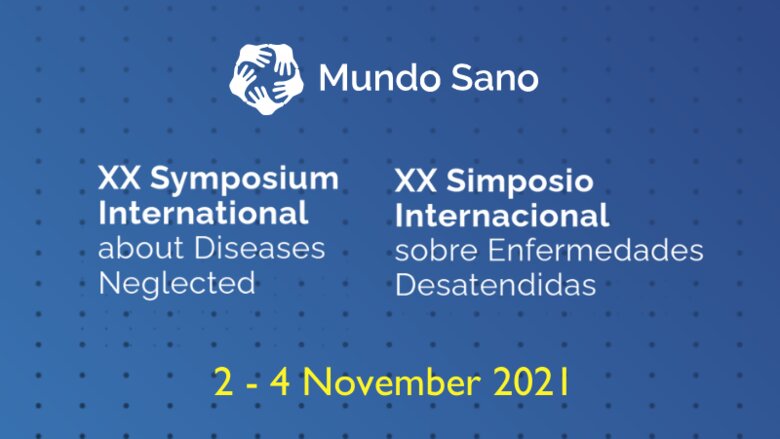 Mundo Sano

XX Symposium International about Diseases Neglected

XX Simposio Internacional sobre Enfermedades Desatendidas

2 - 4 November 2021